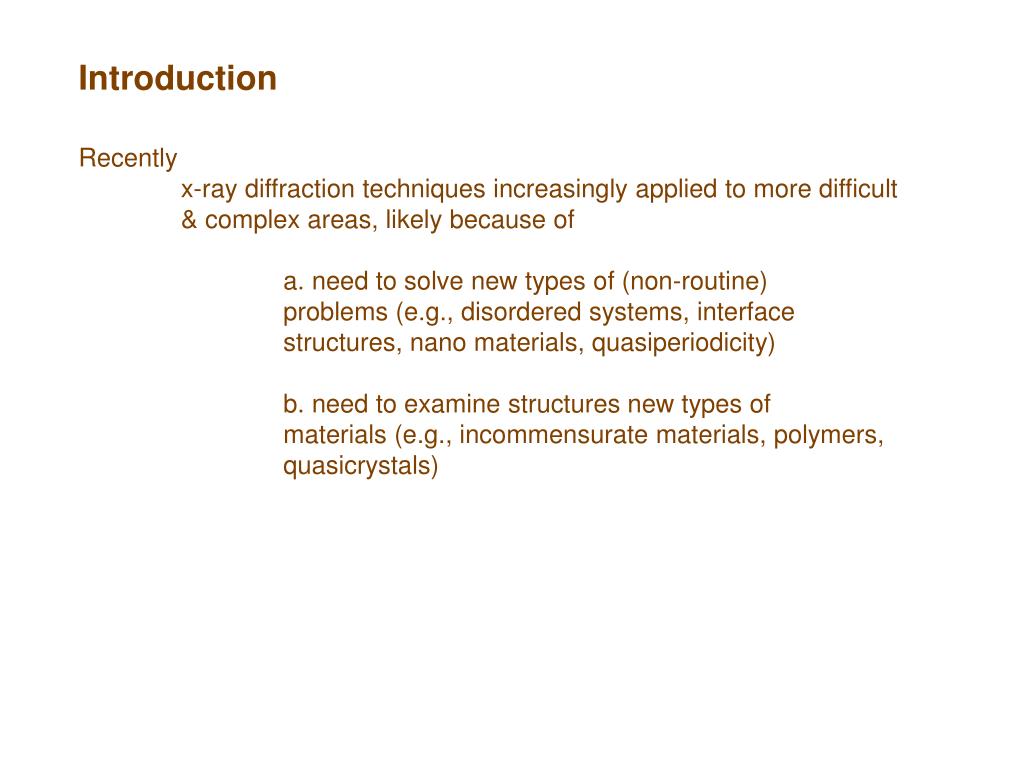 Introduction

Recently

x-ray diffraction techniques increasingly applied to more difficult & complex areas, likely because of

a. need to solve new types of (non-routine) problems (e.g., disordered systems, interface structures, nano materials, quasiperiodicity)

b. need to examine structures new types of materials (e.g., incommensurate materials, polymers, quasicrystals)